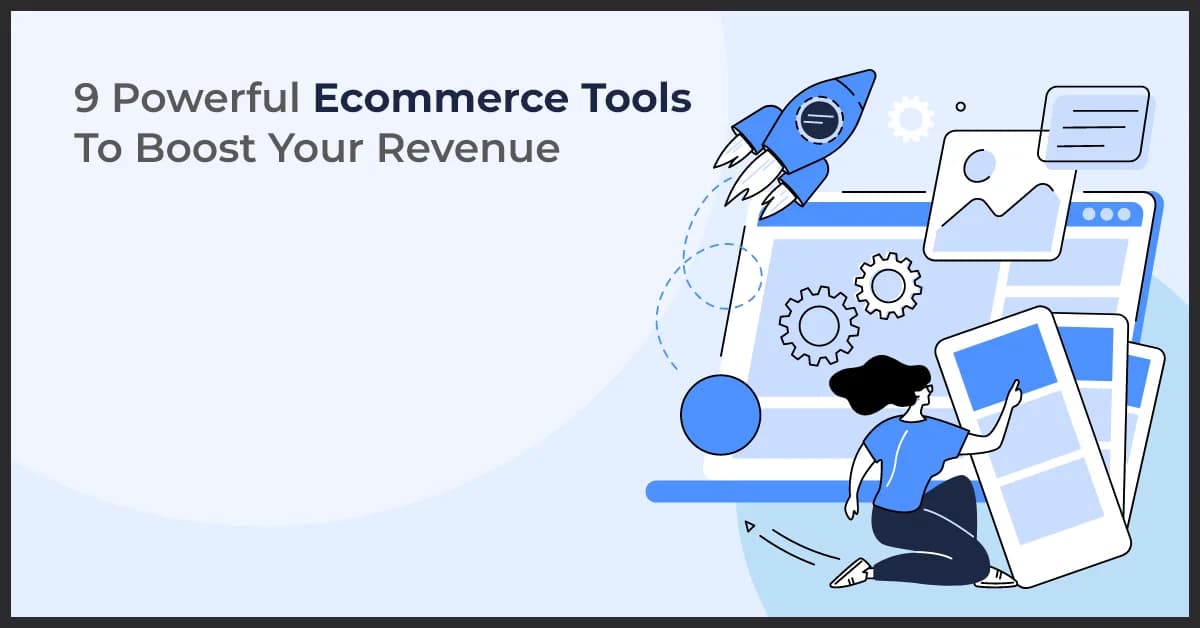 9 Powerful Ecommerce Tools To Boost Your Revenue